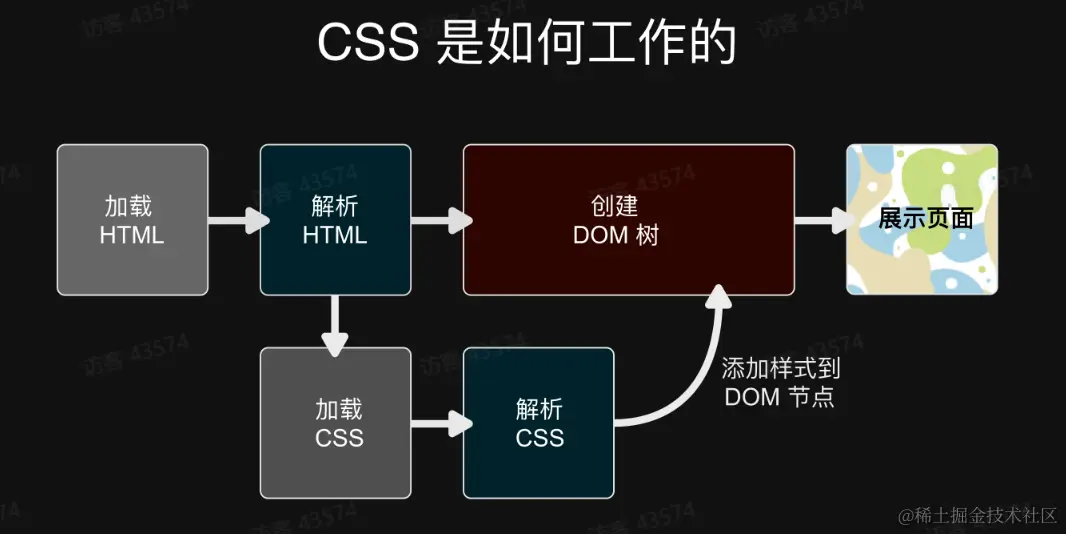 CSS 是如何工作的

加载 HTML

解析 HTML

创建 DOM 树

展示页面

加载 CSS

解析 CSS

添加样式到 DOM 节点

访客 43574

@稀土掘金技术社区